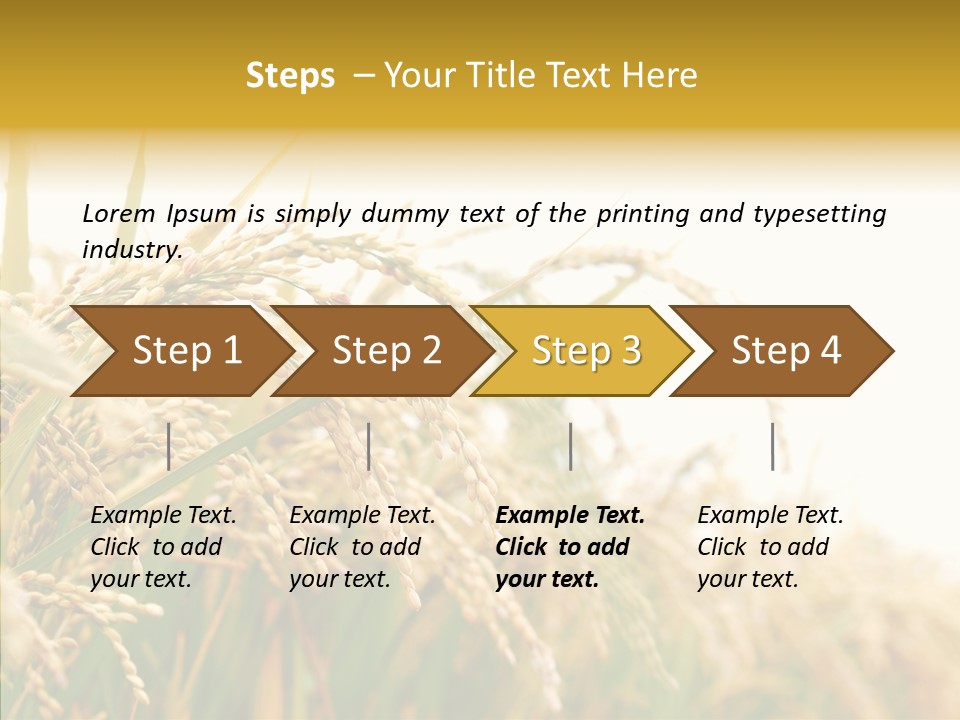 Steps – Your Title Text Here

Lorem Ipsum is simply dummy text of the printing and typesetting industry.

Step 1

Step 2

Step 3

Step 4

Example Text. Click to add your text.

Example Text. Click to add your text.

Example Text. Click to add your text.

Example Text. Click to add your text.